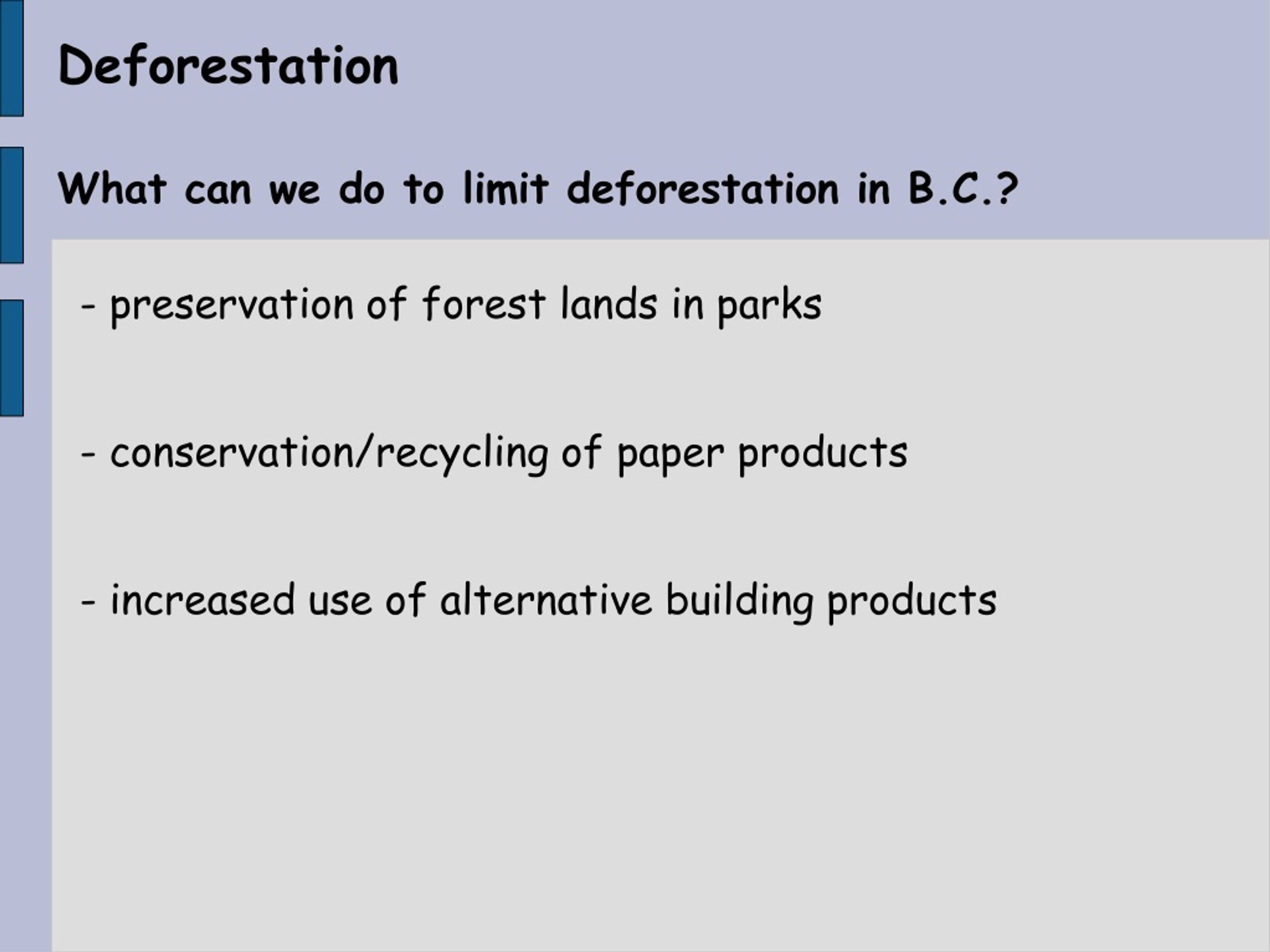 Deforestation

What can we do to limit deforestation in B.C.?

- preservation of forest lands in parks

- conservation/recycling of paper products

- increased use of alternative building products